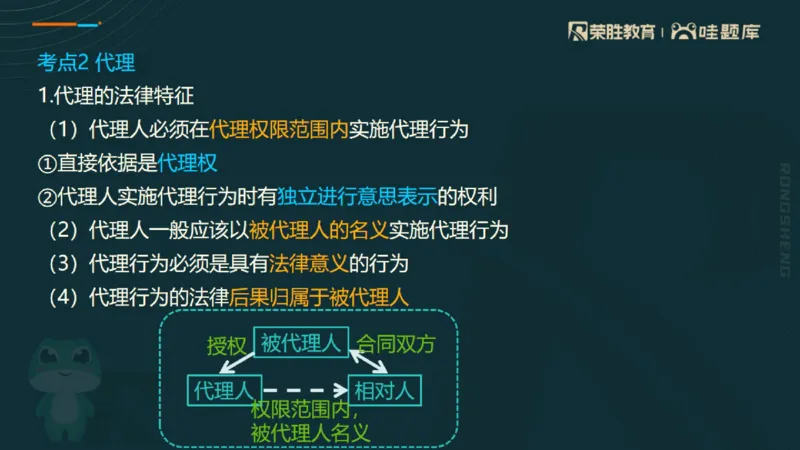 荣胜教育 | 哇题库

考点2 代理

1.代理的法律特征

（1）代理人必须在代理权限范围内实施代理行为

①直接依据是代理权

②代理人实施代理行为时有独立进行意思表示的权利

（2）代理人一般应该以被代理人的名义实施代理行为

（3）代理行为必须是具有法律意义的行为

（4）代理行为的法律后果归属于被代理人

授权

被代理人

合同双方

代理人

相对人

权限范围内，
被代理人名义

RONGSHENG